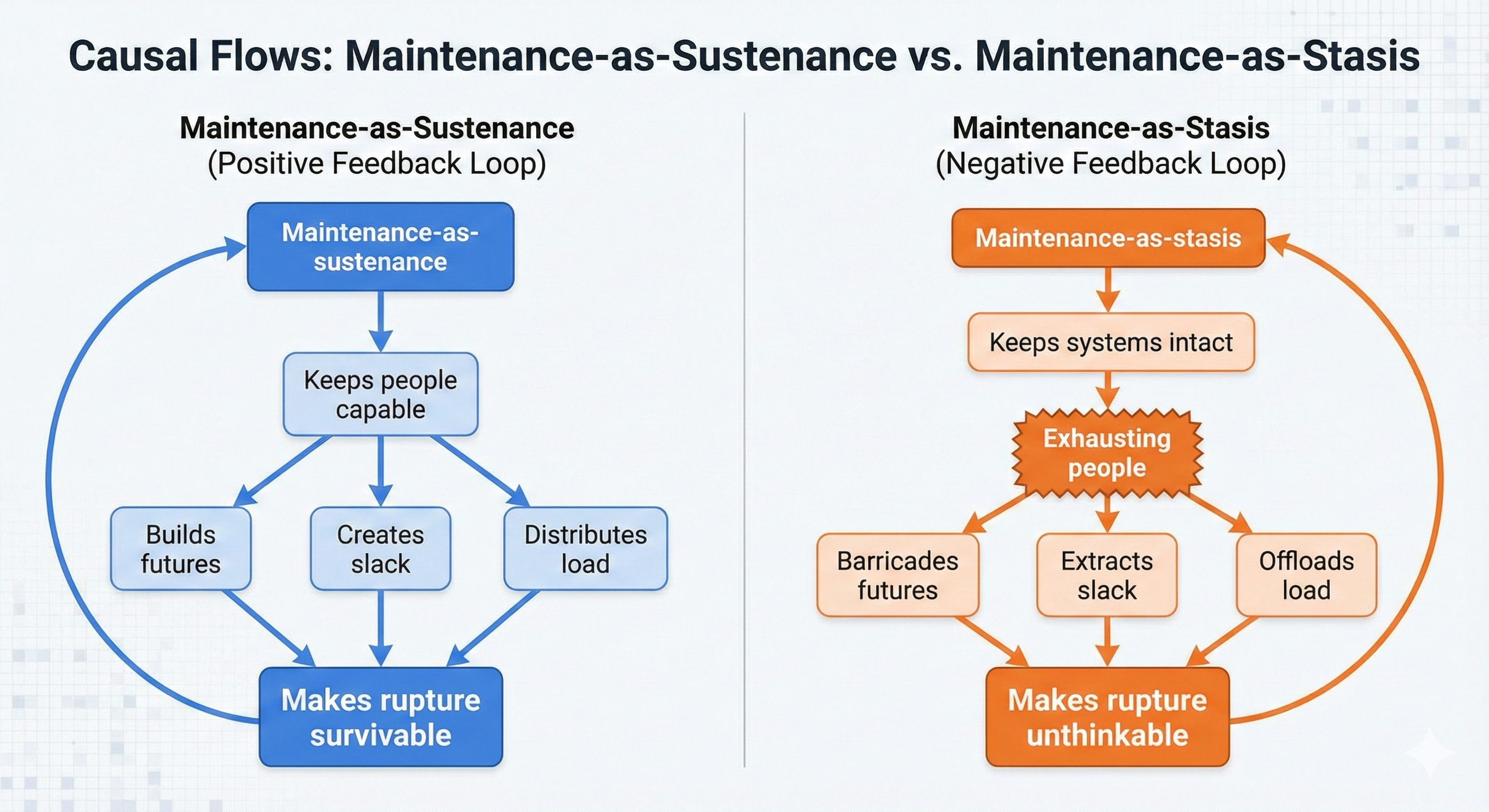 Causal Flows: Maintenance-as-Sustenance vs. Maintenance-as-Stasis

Maintenance-as-Sustenance
(Positive Feedback Loop)

Maintenance-as-sustenance

Keeps people capable

Builds futures

Creates slack

Distributes load

Makes rupture survivable

Maintenance-as-Stasis
(Negative Feedback Loop)

Maintenance-as-stasis

Keeps systems intact

Exhausting people

Barricades futures

Extracts slack

Offloads load

Makes rupture unthinkable